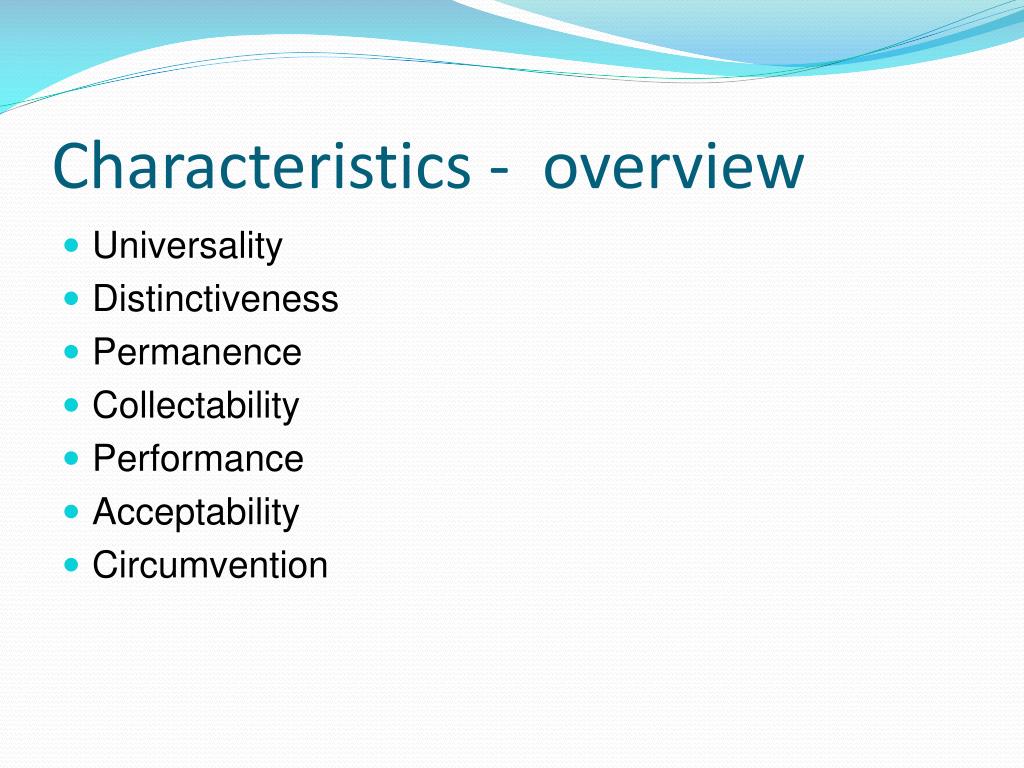 Characteristics -  overview

- Universality
- Distinctiveness
- Permanence
- Collectability
- Performance
- Acceptability
- Circumvention